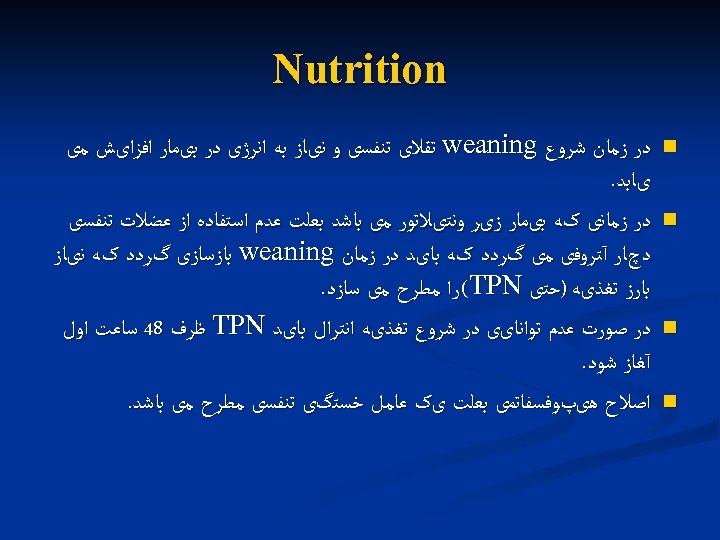 Nutrition

در زمان شروع weaning تقلای تنفسی و نیاز به انرژی در بیمار افزایش می یابد.

در زمانی که بیمار زیر ونتیلاتور می باشد بعلت عدم استفاده از عضلات تنفسی دچار آتروفی می گردد که باید در زمان weaning بازسازی گردد که نیاز بارز تغذیه (حتی TPN)را مطرح می سازد.

در صورت عدم توانایی در شروع تغذیه انترال باید TPN ظرف 48 ساعت اول آغاز شود.

اصلاح هیپوفسفاتمی بعلت یک عامل خستگی تنفسی مطرح می باشد.